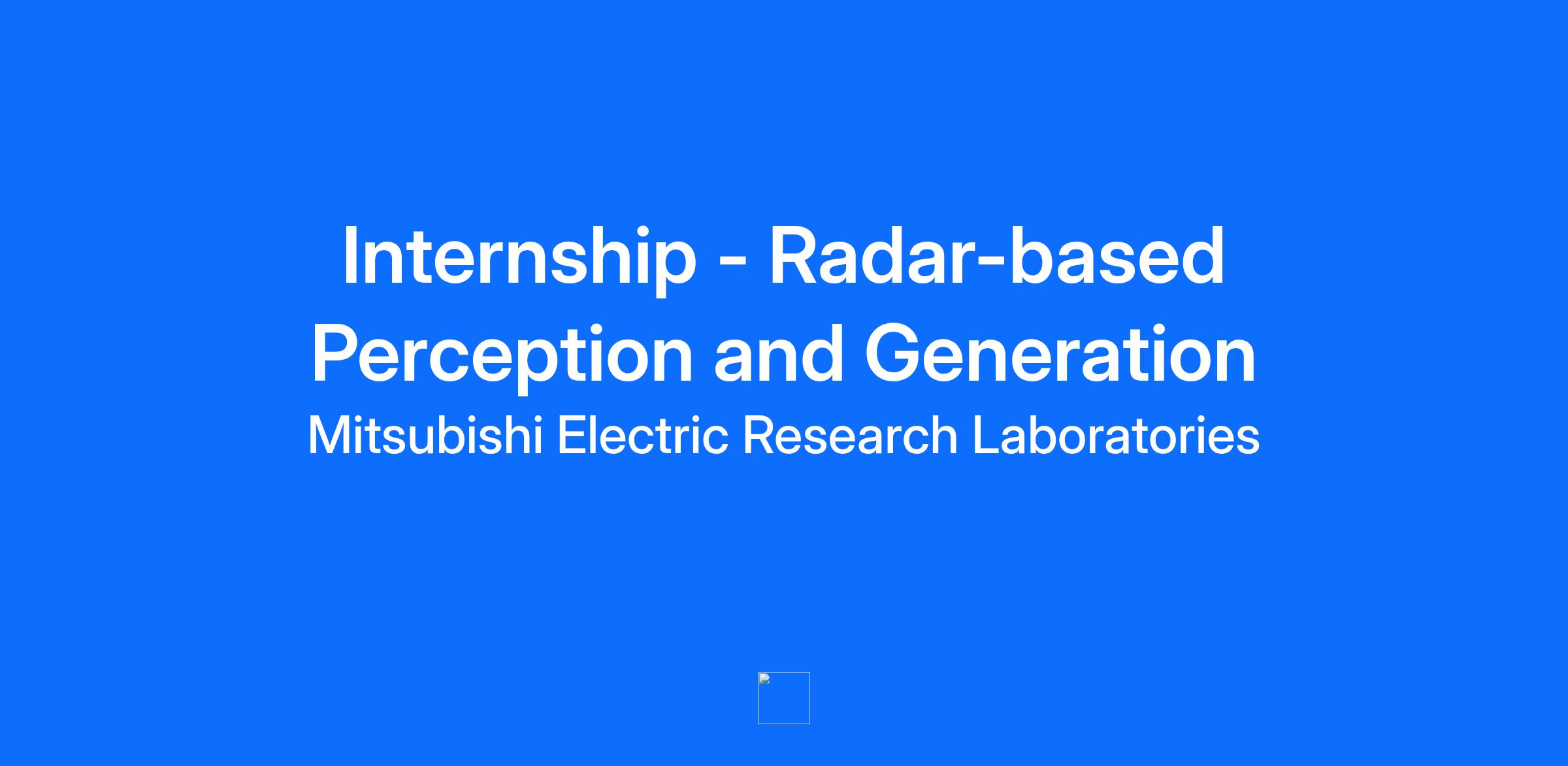 Internship - Radar-based Perception and Generation

Mitsubishi Electric Research Laboratories